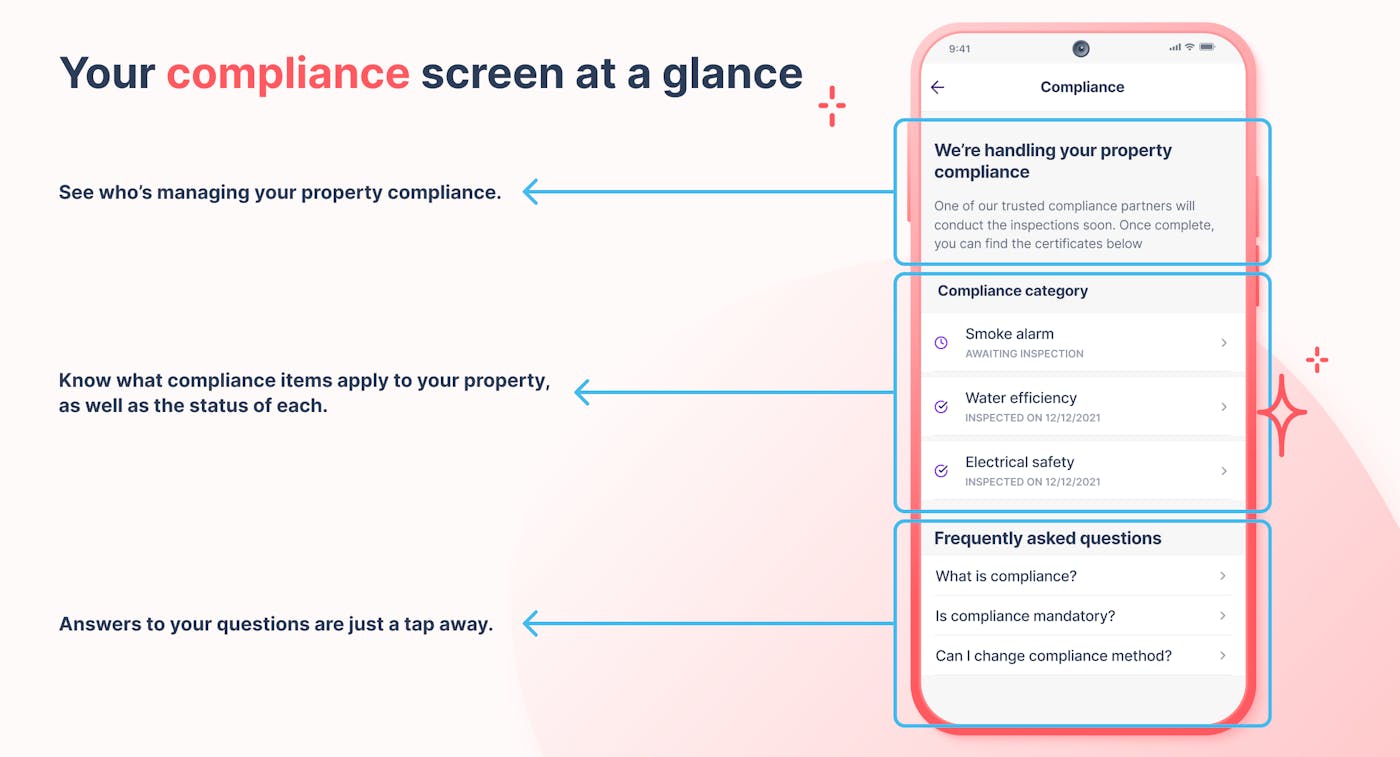 Your compliance screen at a glance

See who's managing your property compliance.

Know what compliance items apply to your property, as well as the status of each.

Answers to your questions are just a tap away.

9:41

Compliance

We're handling your property compliance

One of our trusted compliance partners will conduct the inspections soon. Once complete, you can find the certificates below

Compliance category

Smoke alarm
AWAITING INSPECTION

Water efficiency
INSPECTED ON 12/12/2021

Electrical safety
INSPECTED ON 12/12/2021

Frequently asked questions

What is compliance?

Is compliance mandatory?

Can I change compliance method?